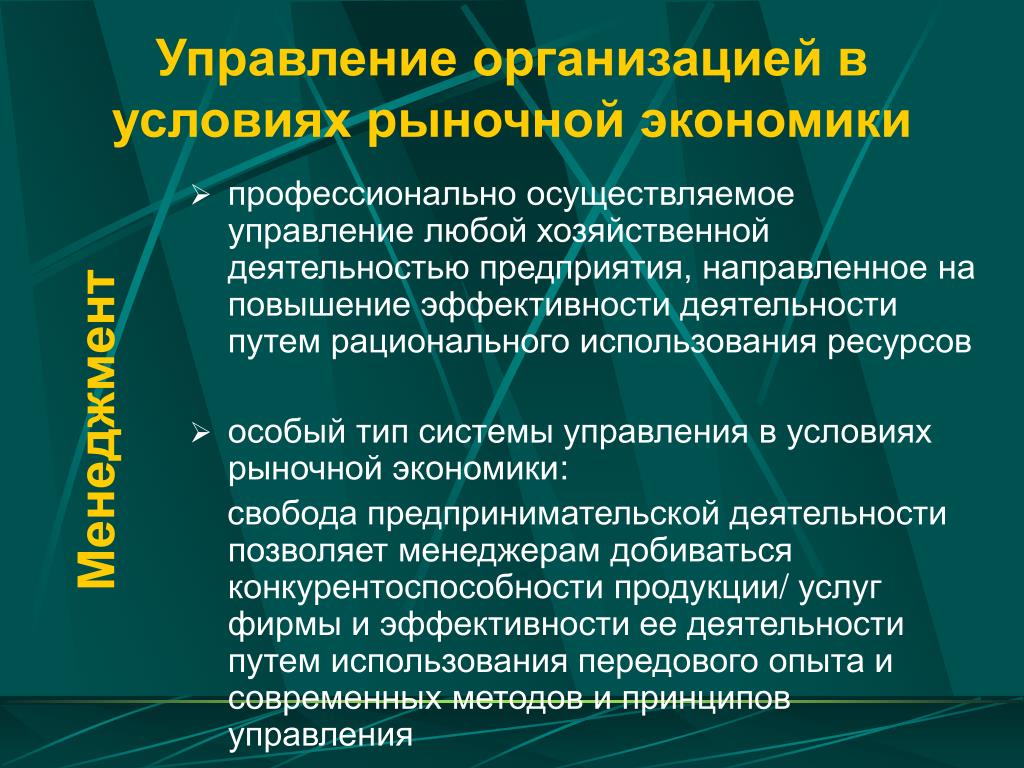 Управление организацией в условиях рыночной экономики

Менеджмент

➢ профессионально осуществляемое управление любой хозяйственной деятельностью предприятия, направленное на повышение эффективности деятельности путем рационального использования ресурсов

➢ особый тип системы управления в условиях рыночной экономики:

свобода предпринимательской деятельности позволяет менеджерам добиваться конкурентоспособности продукции/ услуг фирмы и эффективности ее деятельности путем использования передового опыта и современных методов и принципов управления